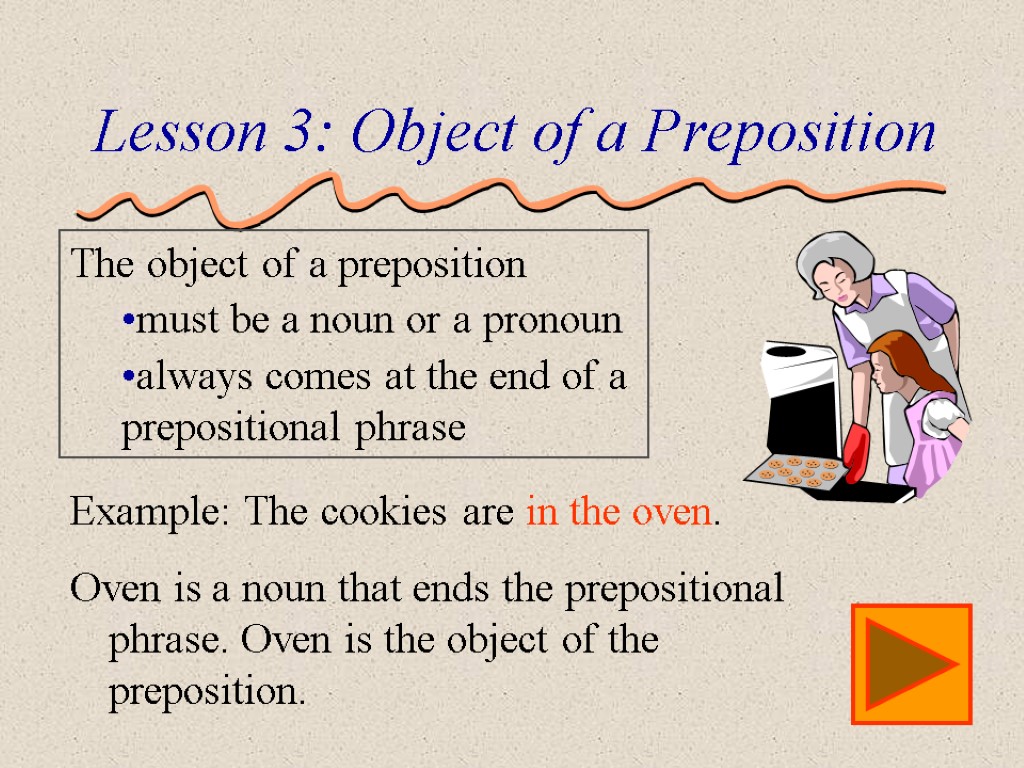 Lesson 3: Object of a Preposition

The object of a preposition

•must be a noun or a pronoun

•always comes at the end of a prepositional phrase

Example: The cookies are in the oven.

Oven is a noun that ends the prepositional phrase. Oven is the object of the preposition.